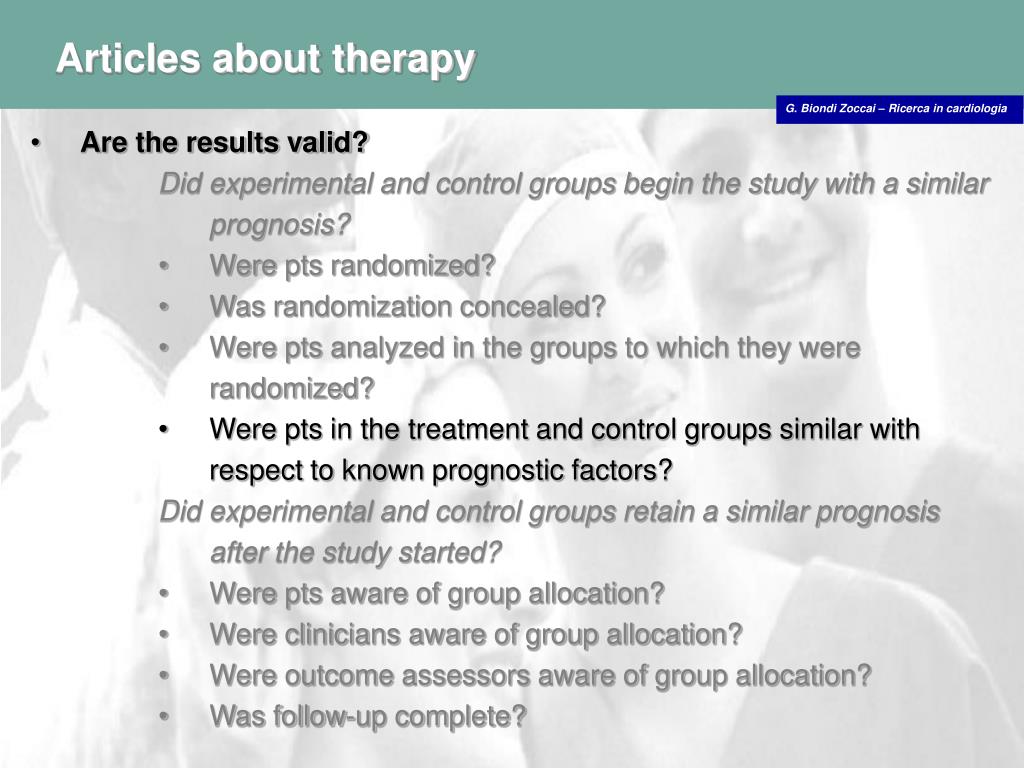 Articles about therapy

G. Biondi Zoccai – Ricerca in cardiologia

• Are the results valid?

Did experimental and control groups begin the study with a similar prognosis?

• Were pts randomized?
• Was randomization concealed?
• Were pts analyzed in the groups to which they were randomized?
• Were pts in the treatment and control groups similar with respect to known prognostic factors?

Did experimental and control groups retain a similar prognosis after the study started?

• Were pts aware of group allocation?
• Were clinicians aware of group allocation?
• Were outcome assessors aware of group allocation?
• Was follow-up complete?